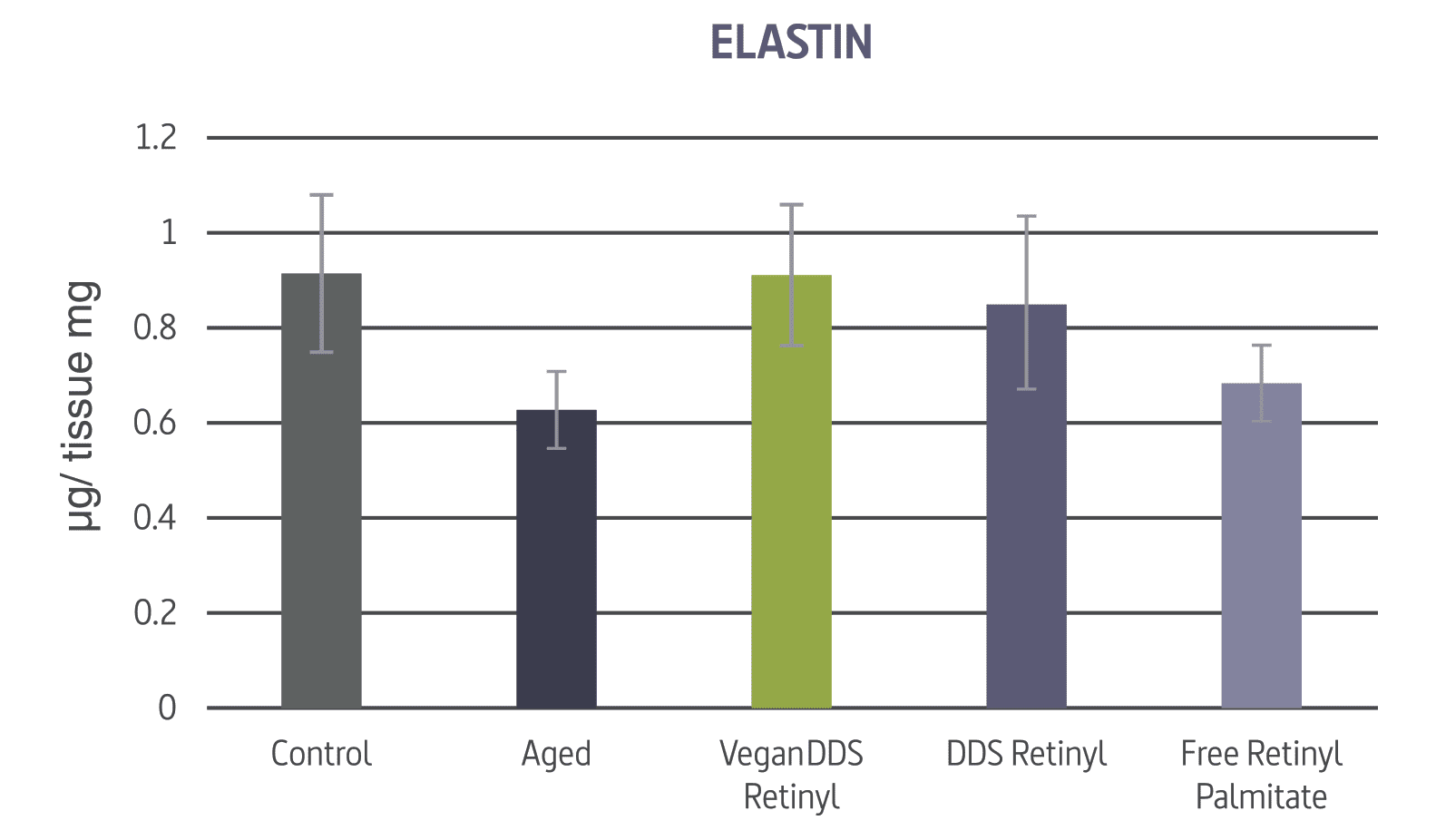 ELASTIN

μg/ tissue mg

1.2
1
0.8
0.6
0.4
0.2
0

Control
Aged
VeganDDS Retinyl
DDS Retinyl
Free Retinyl Palmitate